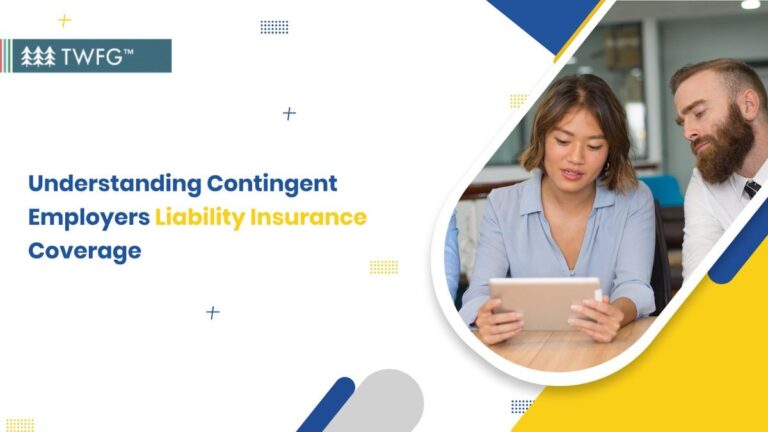 TWFG™

Understanding Contingent Employers Liability Insurance Coverage